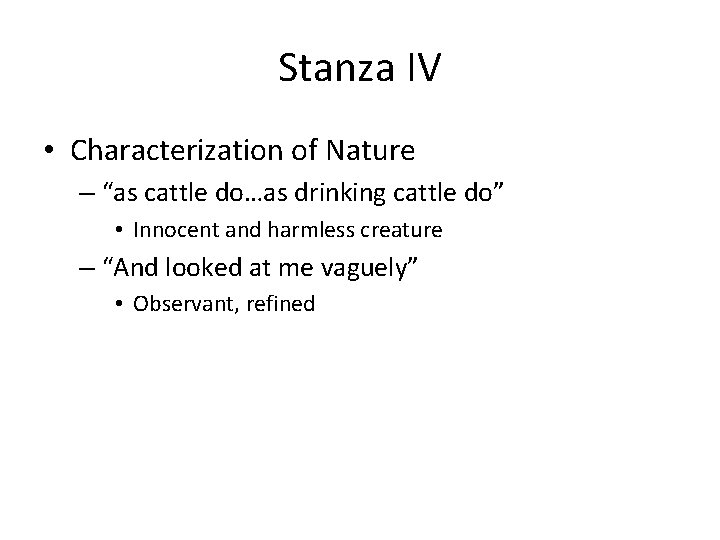 Stanza IV

• Characterization of Nature
– “as cattle do…as drinking cattle do”
• Innocent and harmless creature
– “And looked at me vaguely”
• Observant, refined